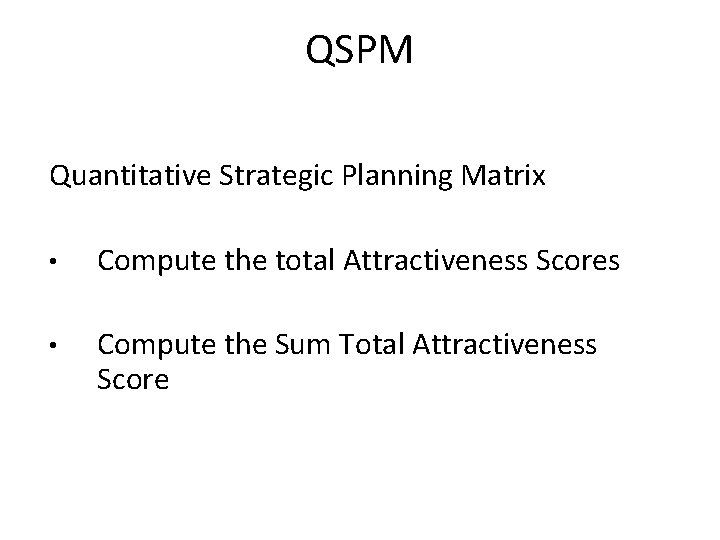 QSPM

Quantitative Strategic Planning Matrix

• Compute the total Attractiveness Scores

• Compute the Sum Total Attractiveness Score